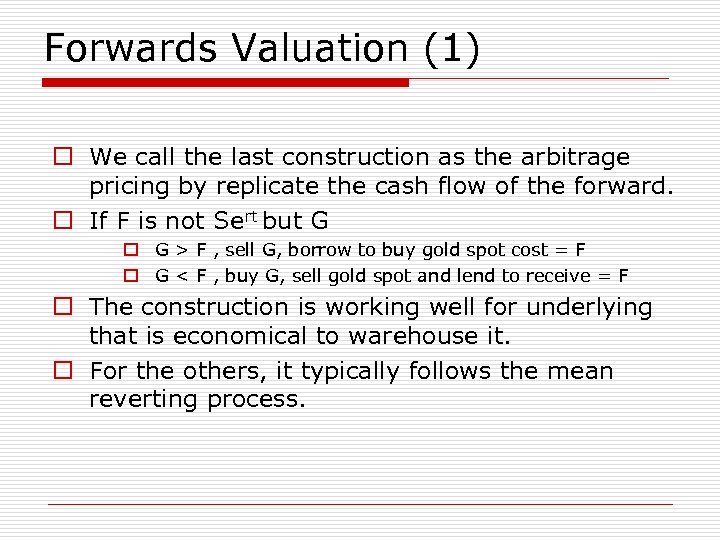 Forwards Valuation (1)

We call the last construction as the arbitrage pricing by replicate the cash flow of the forward.

If F is not $Se^{rt}$ but G

G > F , sell G, borrow to buy gold spot cost = F

G < F , buy G, sell gold spot and lend to receive = F

The construction is working well for underlying that is economical to warehouse it.

For the others, it typically follows the mean reverting process.